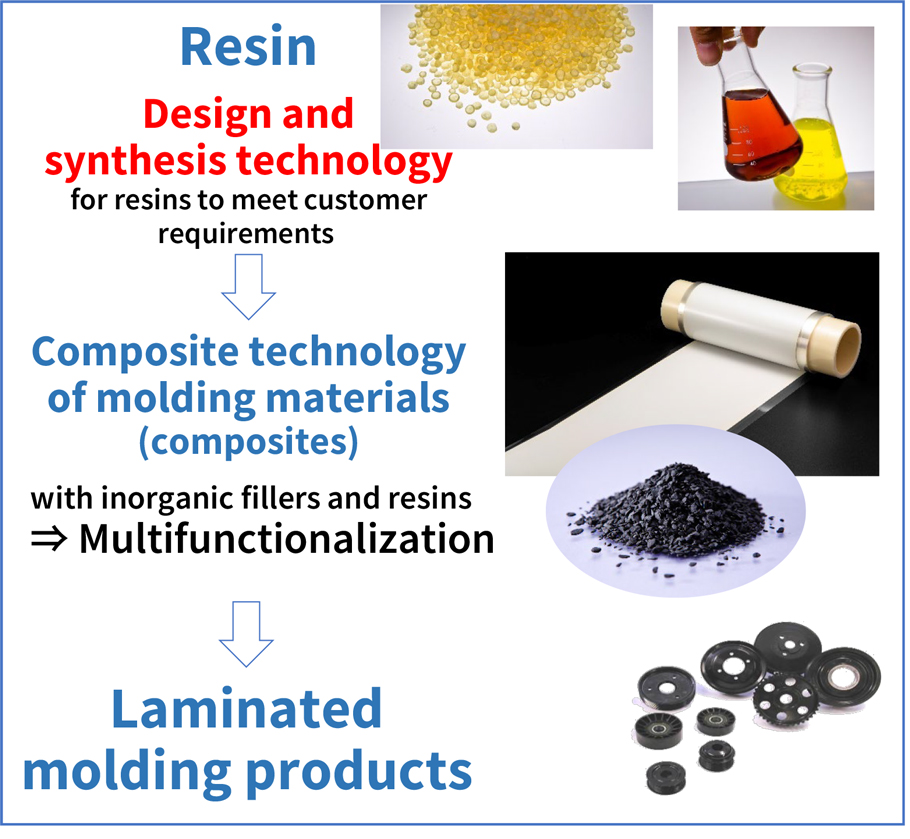 Resin

Design and synthesis technology

for resins to meet customer requirements

Composite technology of molding materials (composites)

with inorganic fillers and resins

⇒ Multifunctionalization

Laminated molding products